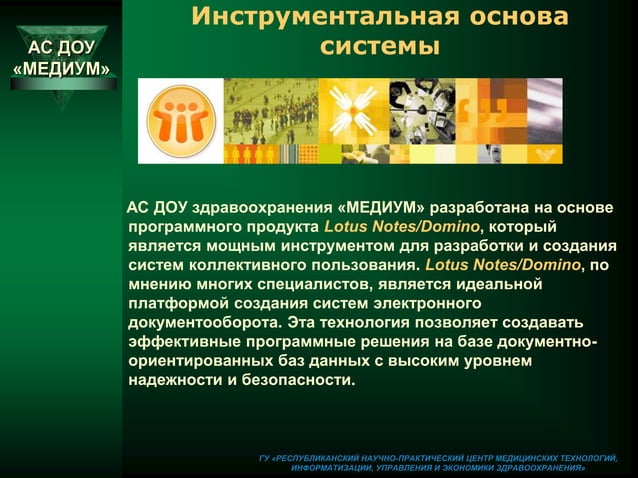 АС ДОУ «МЕДИУМ»

Инструментальная основа системы

АС ДОУ здравоохранения «МЕДИУМ» разработана на основе программного продукта Lotus Notes/Domino, который является мощным инструментом для разработки и создания систем коллективного пользования. Lotus Notes/Domino, по мнению многих специалистов, является идеальной платформой создания систем электронного документооборота. Эта технология позволяет создавать эффективные программные решения на базе документно-ориентированных баз данных с высоким уровнем надежности и безопасности.

ГУ «РЕСПУБЛИКАНСКИЙ НАУЧНО-ПРАКТИЧЕСКИЙ ЦЕНТР МЕДИЦИНСКИХ ТЕХНОЛОГИЙ, ИНФОРМАТИЗАЦИИ, УПРАВЛЕНИЯ И ЭКОНОМИКИ ЗДРАВООХРАНЕНИЯ»